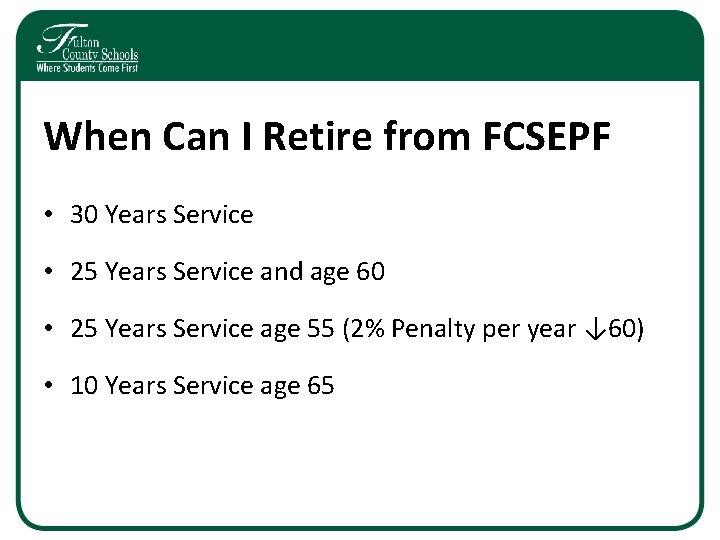 Fulton County Schools
Where Students Come First

When Can I Retire from FCSEPF

• 30 Years Service

• 25 Years Service and age 60

• 25 Years Service age 55 (2% Penalty per year ↓60)

• 10 Years Service age 65